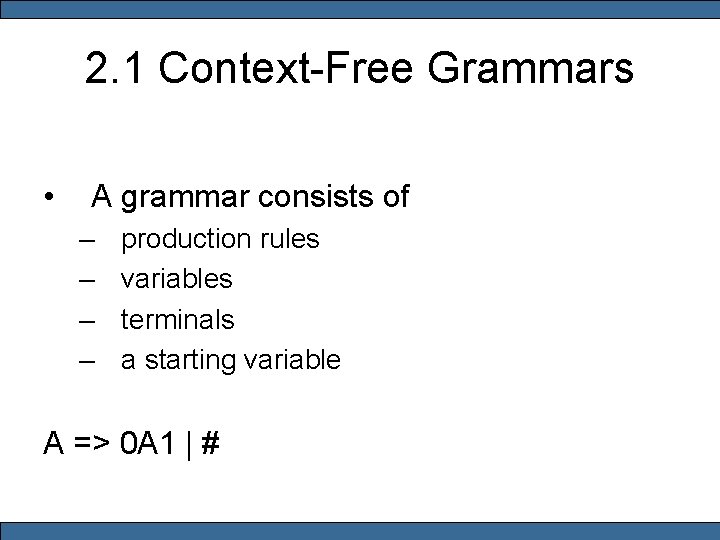 2.1 Context-Free Grammars

• A grammar consists of
– production rules
– variables
– terminals
– a starting variable

A => 0A1 | #